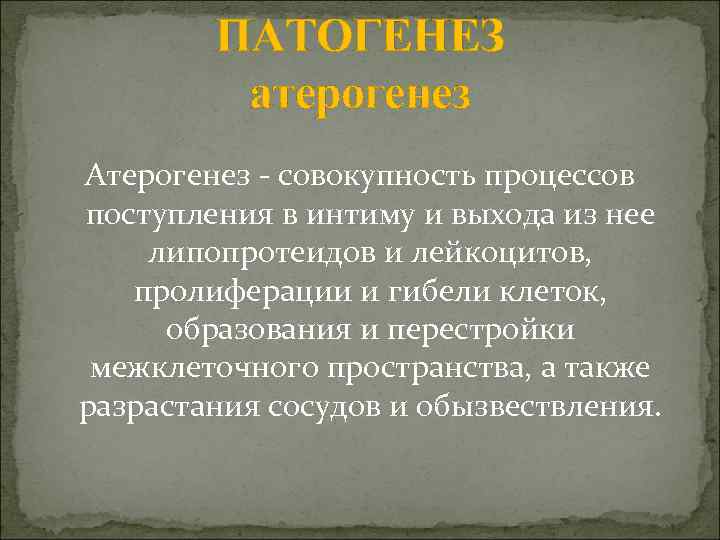 ПАТОГЕНЕЗ
атерогенез

Атерогенез - совокупность процессов поступления в интиму и выхода из нее липопротеидов и лейкоцитов, пролиферации и гибели клеток, образования и перестройки межклеточного пространства, а также разрастания сосудов и обызвествления.